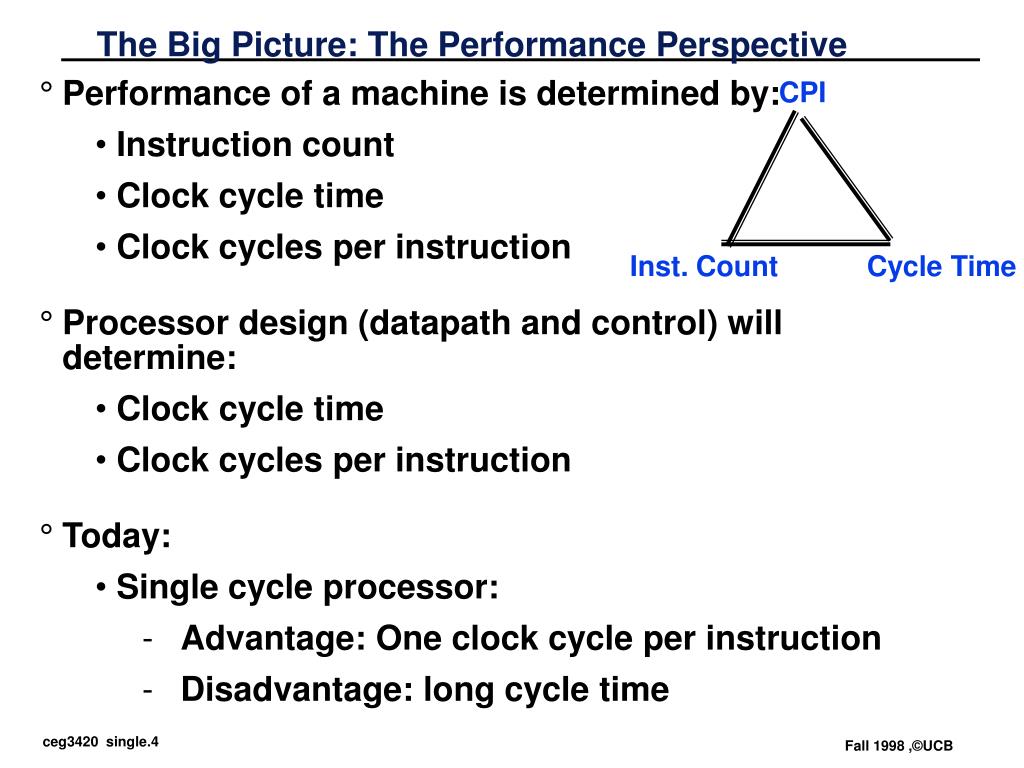 The Big Picture: The Performance Perspective

° Performance of a machine is determined by:

• Instruction count

• Clock cycle time

• Clock cycles per instruction

CPI

Inst. Count

Cycle Time

° Processor design (datapath and control) will determine:

• Clock cycle time

• Clock cycles per instruction

° Today:

• Single cycle processor:

- Advantage: One clock cycle per instruction

- Disadvantage: long cycle time

ceg3420 single.4

Fall 1998 ,©UCB